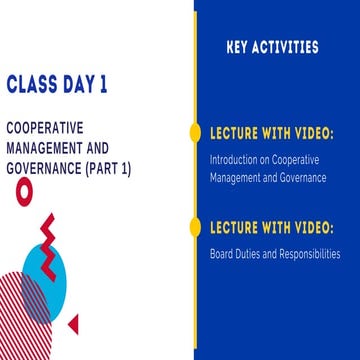 CLASS DAY 1

COOPERATIVE MANAGEMENT AND GOVERNANCE (PART 1)

KEY ACTIVITIES

LECTURE WITH VIDEO:

Introduction on Cooperative Management and Governance

LECTURE WITH VIDEO:

Board Duties and Responsibilities